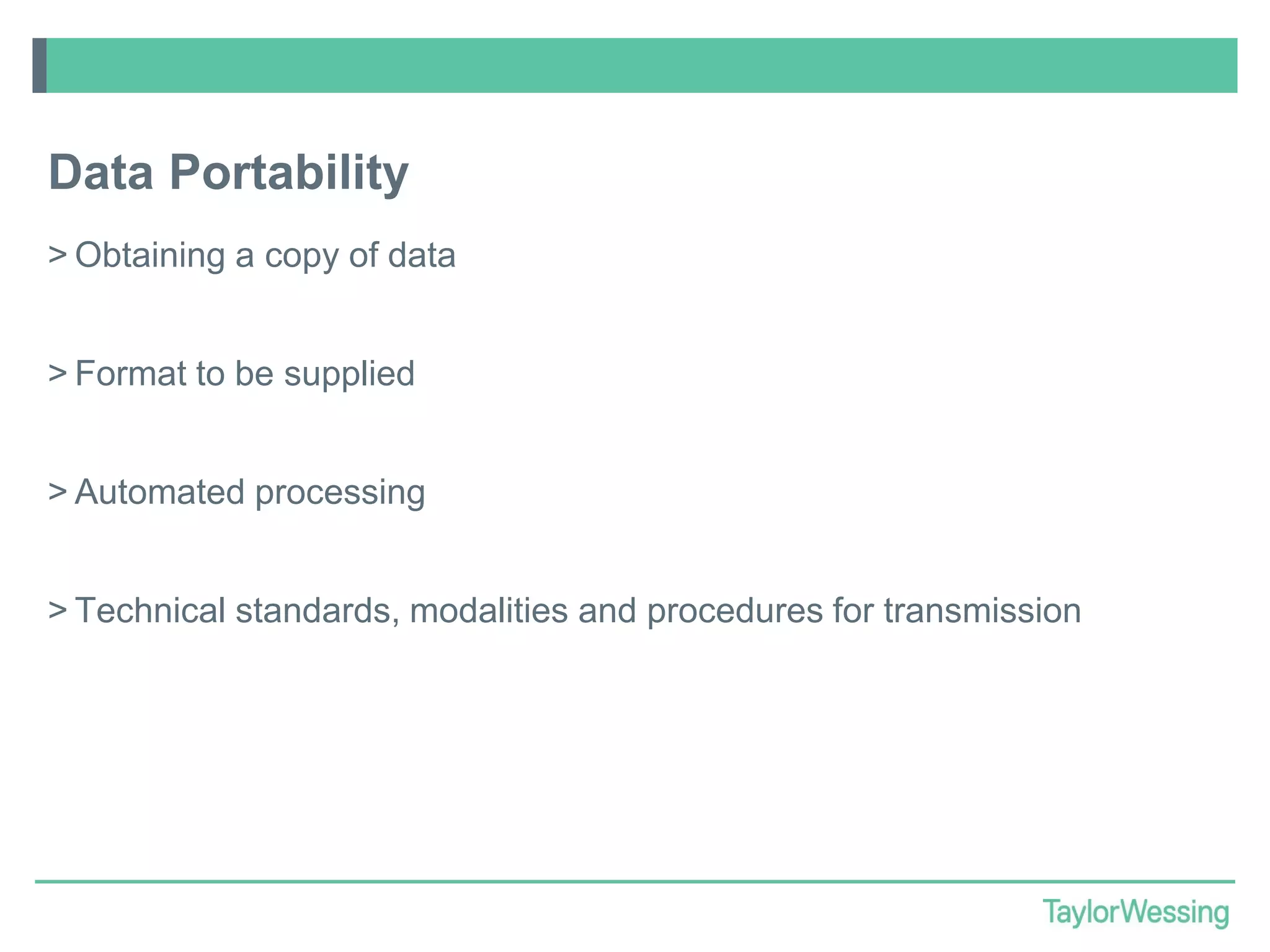 Data Portability

> Obtaining a copy of data

> Format to be supplied

> Automated processing

> Technical standards, modalities and procedures for transmission

TaylorWessing